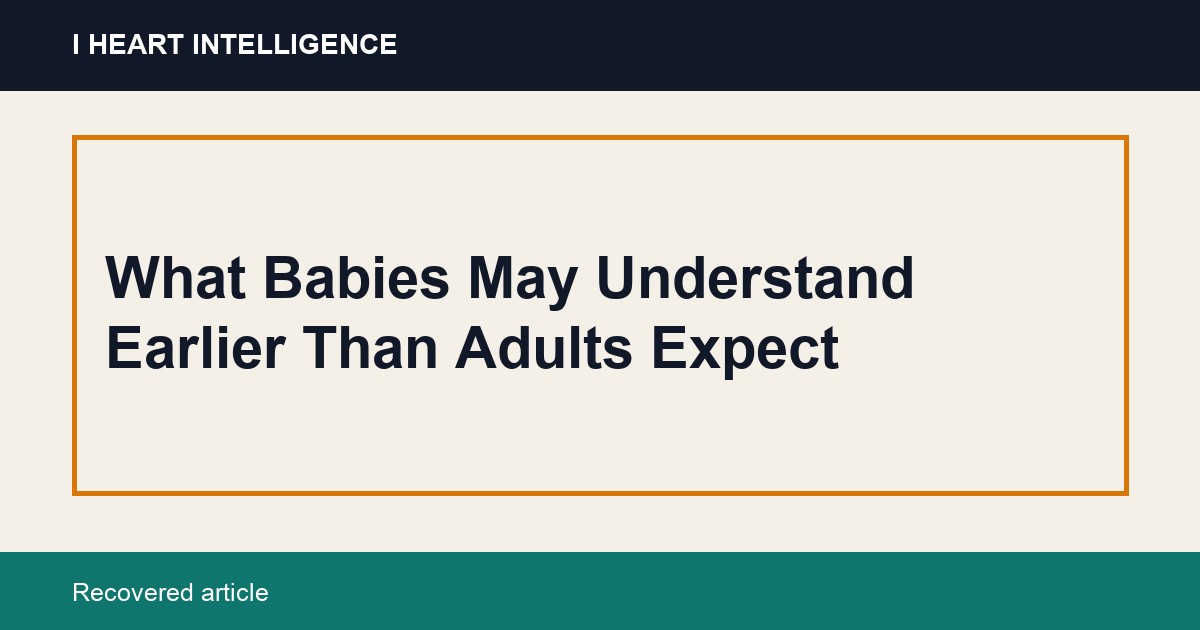 I HEART INTELLIGENCE

What Babies May Understand Earlier Than Adults Expect

Recovered article